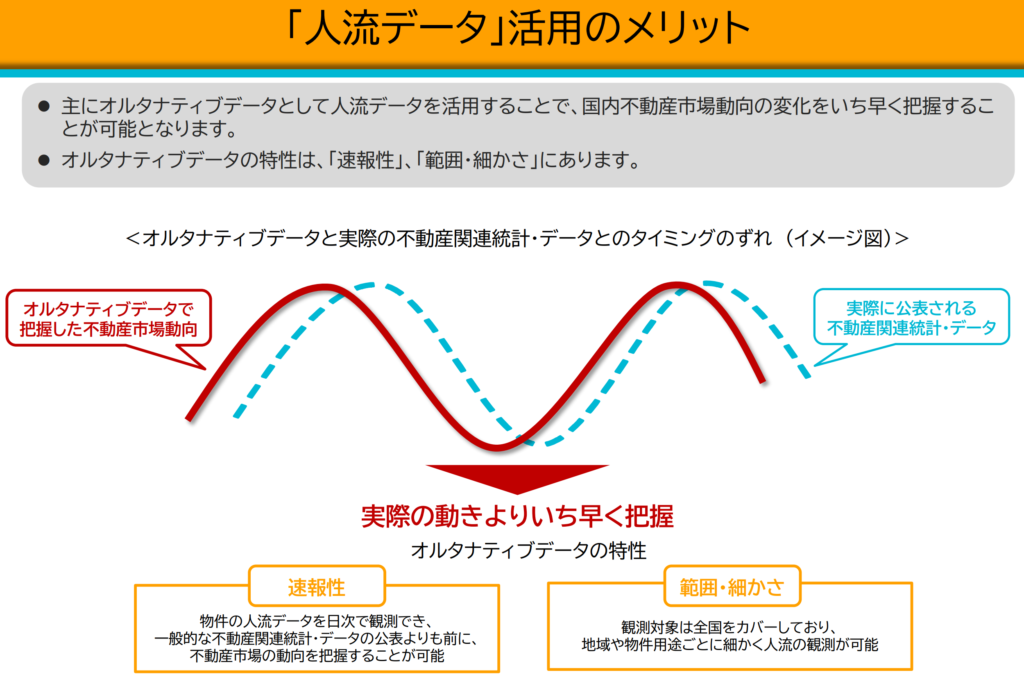 「人流データ」活用のメリット

● 主にオルタナティブデータとして人流データを活用することで、国内不動産市場動向の変化をいち早く把握することが可能となります。
● オルタナティブデータの特性は、「速報性」、「範囲・細かさ」にあります。

＜オルタナティブデータと実際の不動産関連統計・データとのタイミングのずれ （イメージ図）＞

オルタナティブデータで把握した不動産市場動向

実際に公表される不動産関連統計・データ

実際の動きよりいち早く把握

オルタナティブデータの特性

速報性

物件の人流データを日次で観測でき、一般的な不動産関連統計・データの公表よりも前に、不動産市場の動向を把握することが可能

範囲・細かさ

観測対象は全国をカバーしており、地域や物件用途ごとに細かく人流の観測が可能